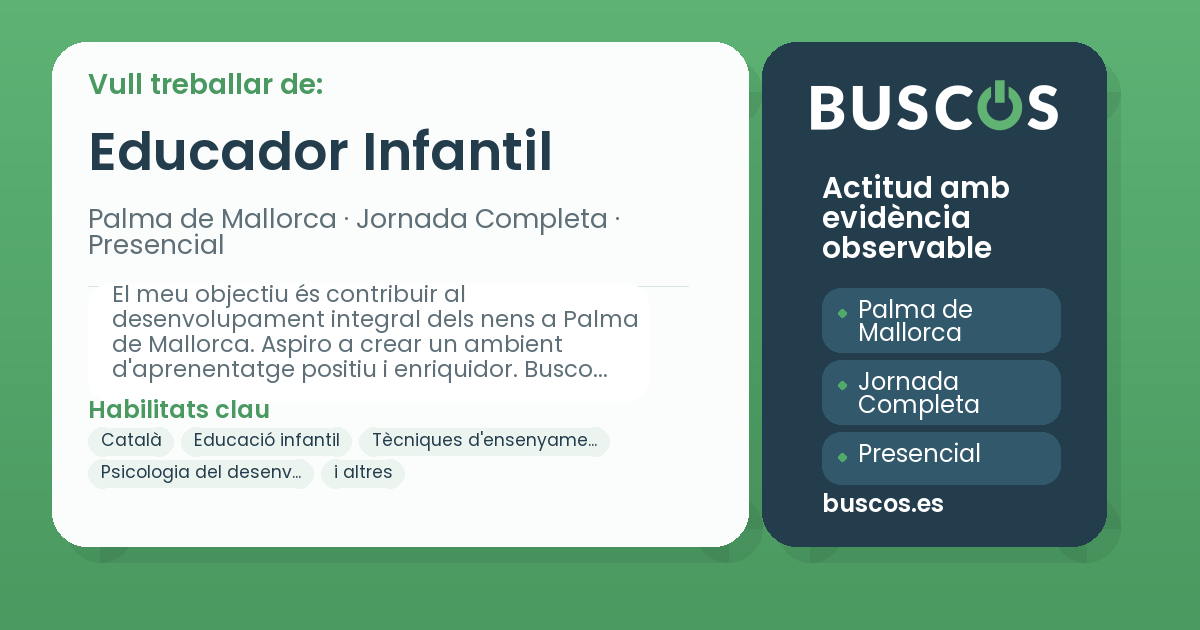 Vull treballar de:

Educador Infantil

Palma de Mallorca · Jornada Completa · Presencial

El meu objectiu és contribuir al desenvolupament integral dels nens a Palma de Mallorca. Aspiro a crear un ambient d'aprenentatge positiu i enriquidor. Busco...

Habilitats clau

Català
Educació infantil
Tècniques d'ensenyame...
Psicologia del desenv...
i altres

BUSCOS

Actitud amb evidència observable

Palma de Mallorca
Jornada Completa
Presencial

buscos.es